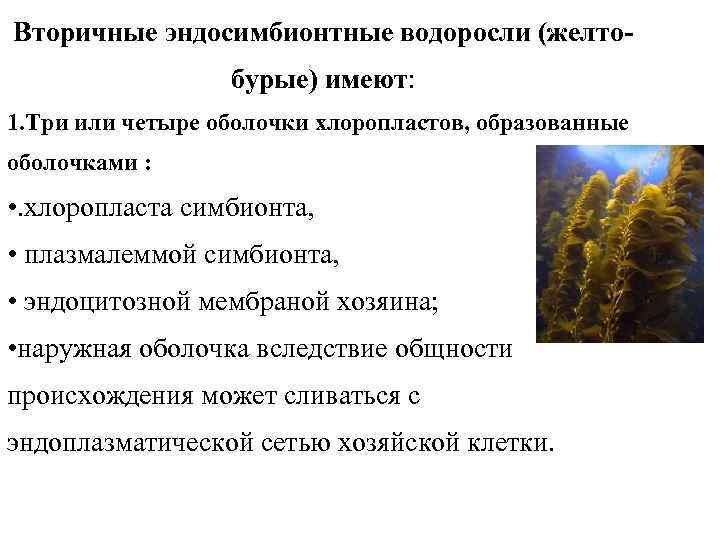 Вторичные эндосимбионтные водоросли (желто-бурые) имеют:

1.Три или четыре оболочки хлоропластов, образованные оболочками :

•.хлоропласта симбионта,

• плазмалеммой симбионта,

• эндоцитозной мембраной хозяина;

•наружная оболочка вследствие общности происхождения может сливаться с эндоплазматической сетью хозяйской клетки.